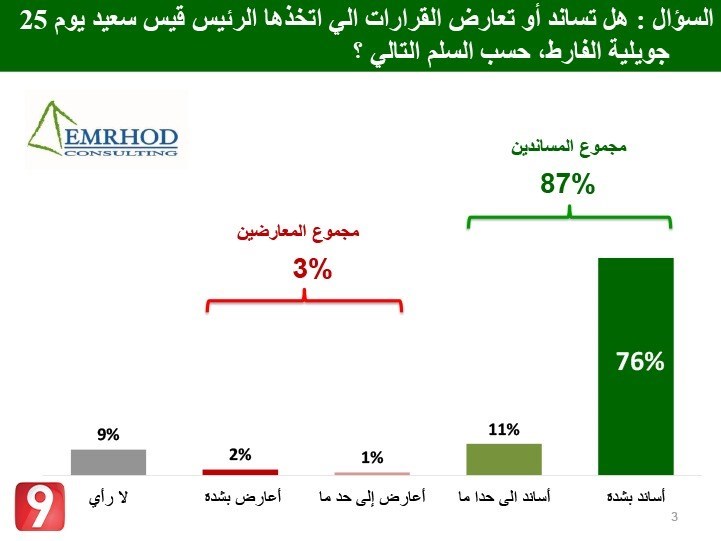 السؤال : هل تساند أو تعارض القرارات الي اتخذها الرئيس قيس سعيد يوم 25 جويلية الفارط، حسب السلم التالي ؟

EMRHOD
CONSULTING

مجموع المساندين
87%

مجموع المعارضين
3%

76%
11%
1%
2%
9%

أساند بشده
أساند الى حدا ما
أعارض إلى حد ما
أعارض بشده
لا رأي

9

3